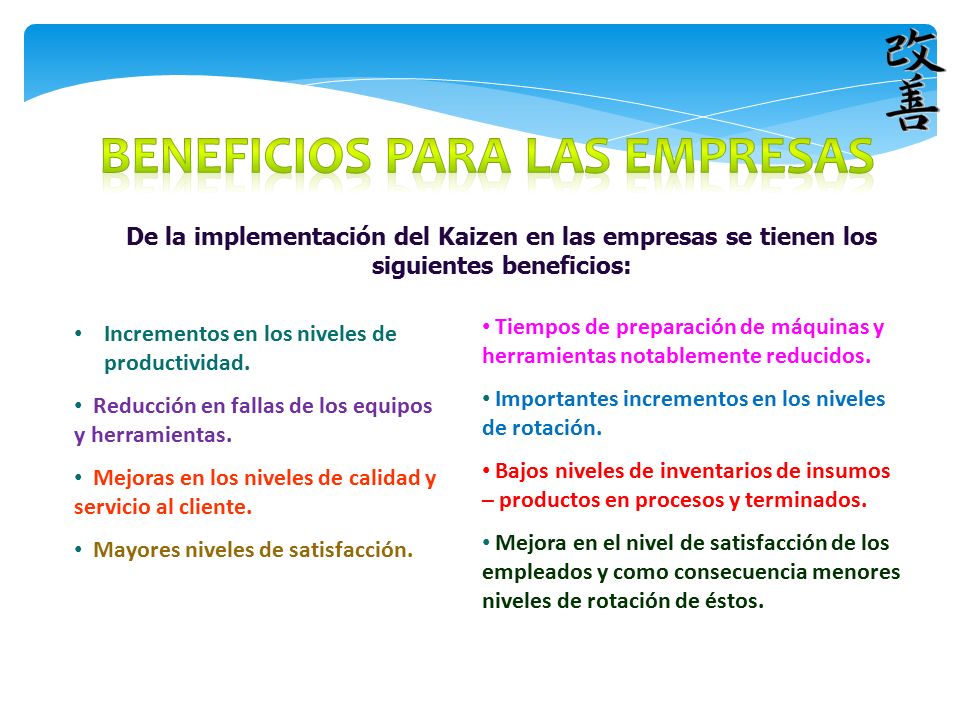 改善

BENEFICIOS PARA LAS EMPRESAS

De la implementación del Kaizen en las empresas se tienen los siguientes beneficios:

• Incrementos en los niveles de productividad.

• Reducción en fallas de los equipos y herramientas.

• Mejoras en los niveles de calidad y servicio al cliente.

• Mayores niveles de satisfacción.

• Tiempos de preparación de máquinas y herramientas notablemente reducidos.

• Importantes incrementos en los niveles de rotación.

• Bajos niveles de inventarios de insumos – productos en procesos y terminados.

• Mejora en el nivel de satisfacción de los empleados y como consecuencia menores niveles de rotación de éstos.